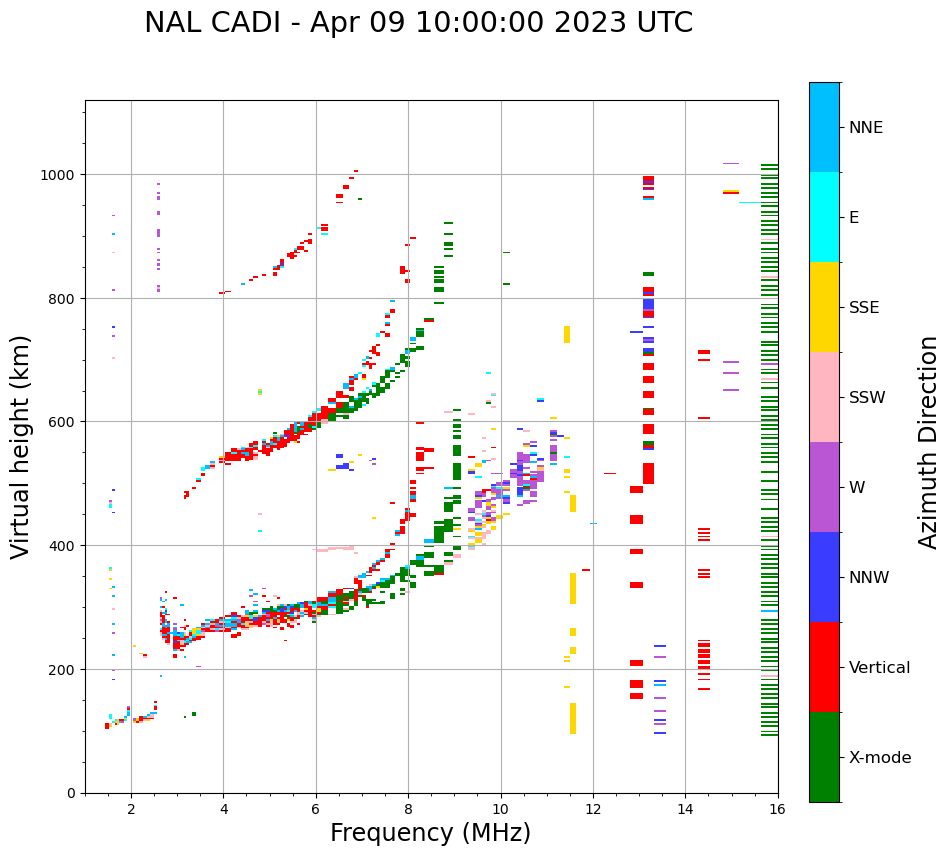 NAL CADI - Apr 09 10:00:00 2023 UTC

Virtual height (km)

1000
800
600
400
200
0

2
4
6
8
10
12
14
16

Frequency (MHz)

NNE
E
SSE
SSW
W
NNW
Vertical
X-mode

Azimuth Direction